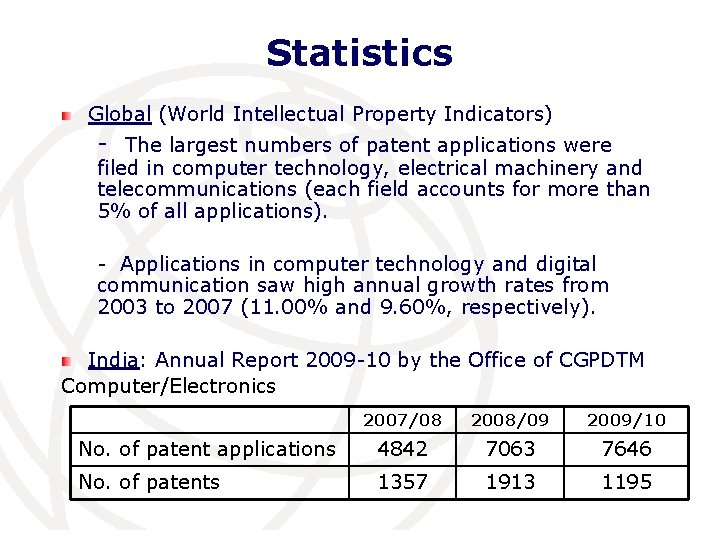 Statistics

Global (World Intellectual Property Indicators)

- The largest numbers of patent applications were filed in computer technology, electrical machinery and telecommunications (each field accounts for more than 5% of all applications).

- Applications in computer technology and digital communication saw high annual growth rates from 2003 to 2007 (11.00% and 9.60%, respectively).

India: Annual Report 2009-10 by the Office of CGPDTM
Computer/Electronics

| | 2007/08 | 2008/09 | 2009/10 |
|---|---|---|---|
| No. of patent applications | 4842 | 7063 | 7646 |
| No. of patents | 1357 | 1913 | 1195 |